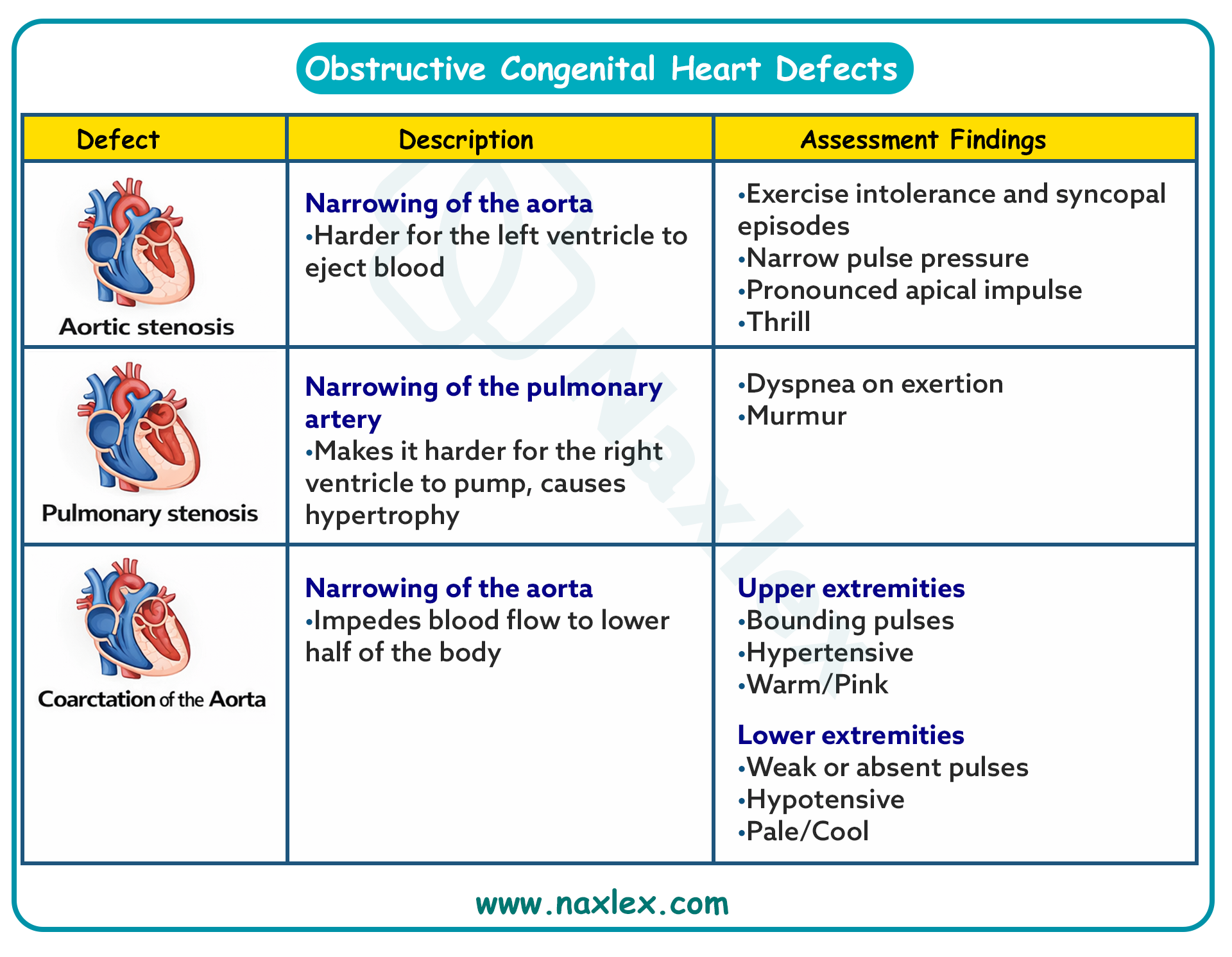 Obstructive Congenital Heart Defects

| Defect | Description | Assessment Findings |
|---|---|---|
| Aortic stenosis | Narrowing of the aorta •Harder for the left ventricle to eject blood | •Exercise intolerance and syncopal episodes •Narrow pulse pressure •Pronounced apical impulse •Thrill |
| Pulmonary stenosis | Narrowing of the pulmonary artery •Makes it harder for the right ventricle to pump, causes hypertrophy | •Dyspnea on exertion •Murmur |
| Coarctation of the Aorta | Narrowing of the aorta •Impedes blood flow to lower half of the body | Upper extremities •Bounding pulses •Hypertensive •Warm/Pink Lower extremities •Weak or absent pulses •Hypotensive •Pale/Cool |

Naxlex

www.naxlex.com